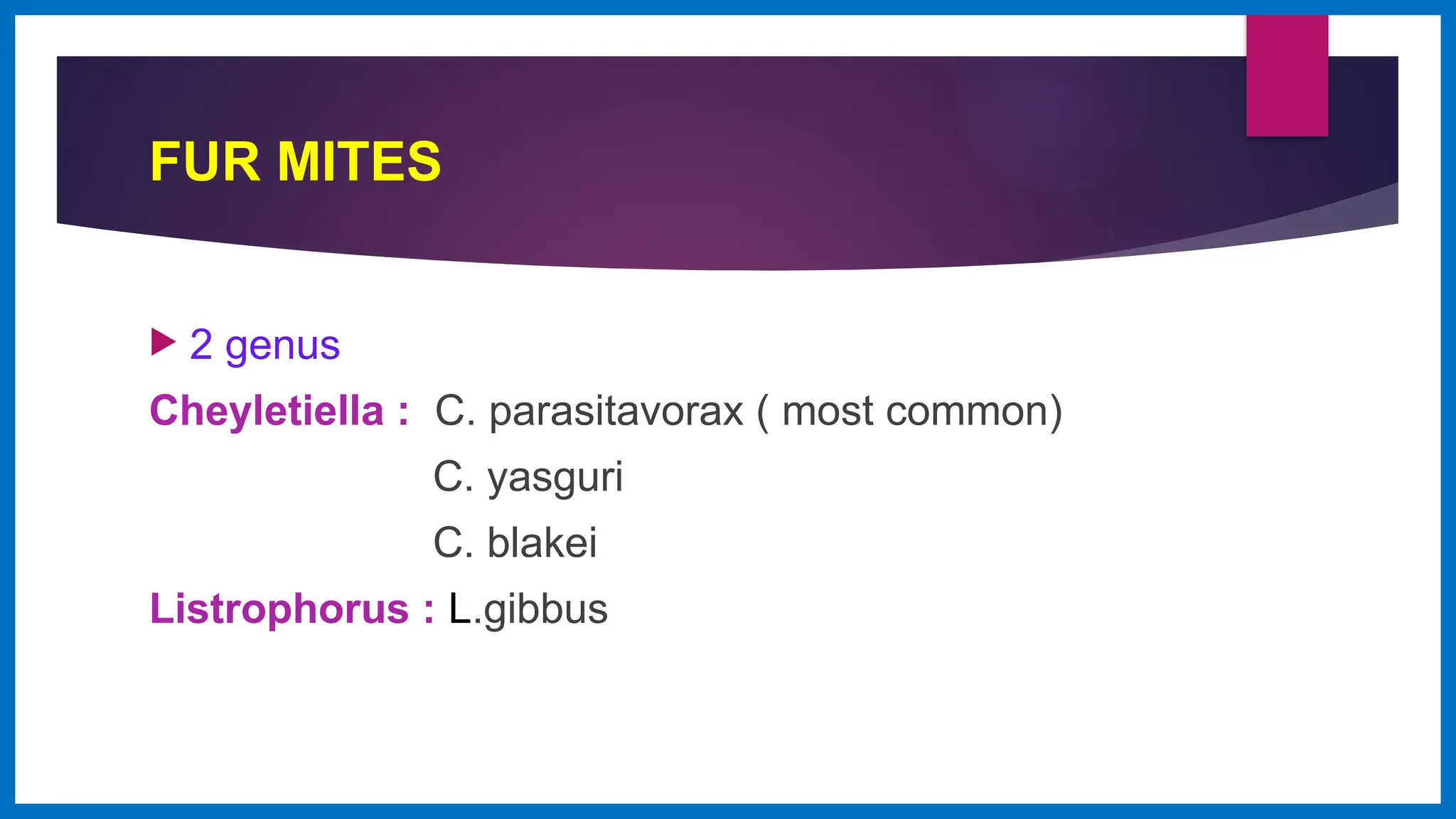 FUR MITES

2 genus

Cheyletiella : C. parasitavorax ( most common)
C. yasguri
C. blakei

Listrophorus : L.gibbus